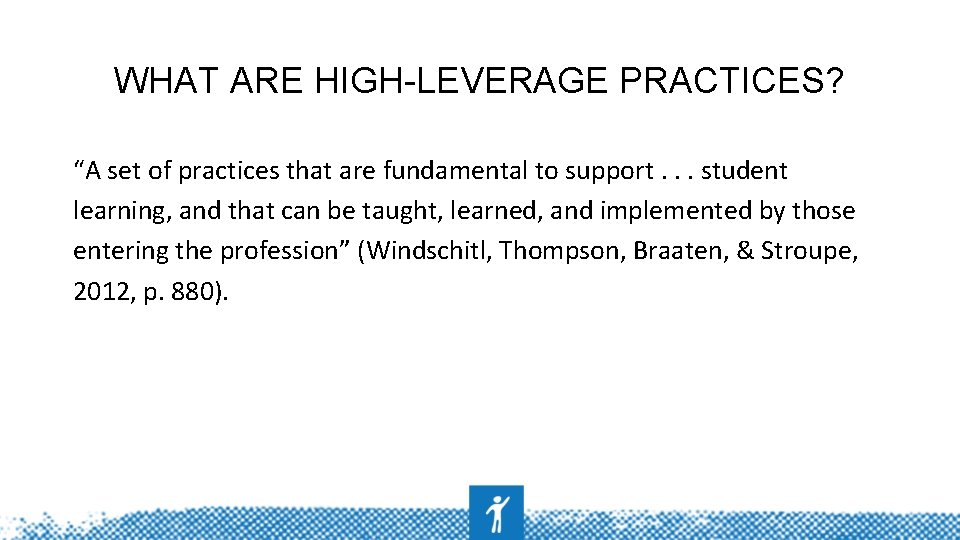 WHAT ARE HIGH-LEVERAGE PRACTICES?

“A set of practices that are fundamental to support . . . student learning, and that can be taught, learned, and implemented by those entering the profession” (Windschitl, Thompson, Braaten, & Stroupe, 2012, p. 880).